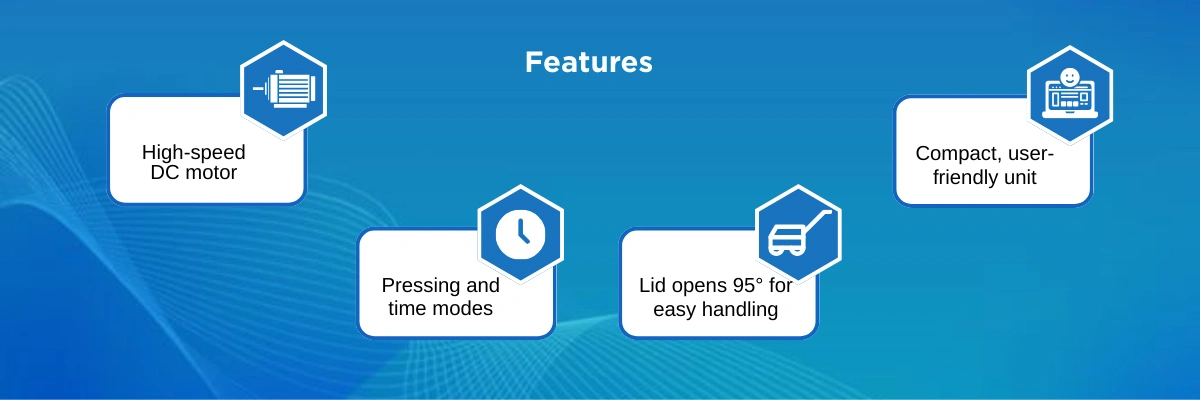 Features

High-speed DC motor

Pressing and time modes

Lid opens 95° for easy handling

Compact, user-friendly unit